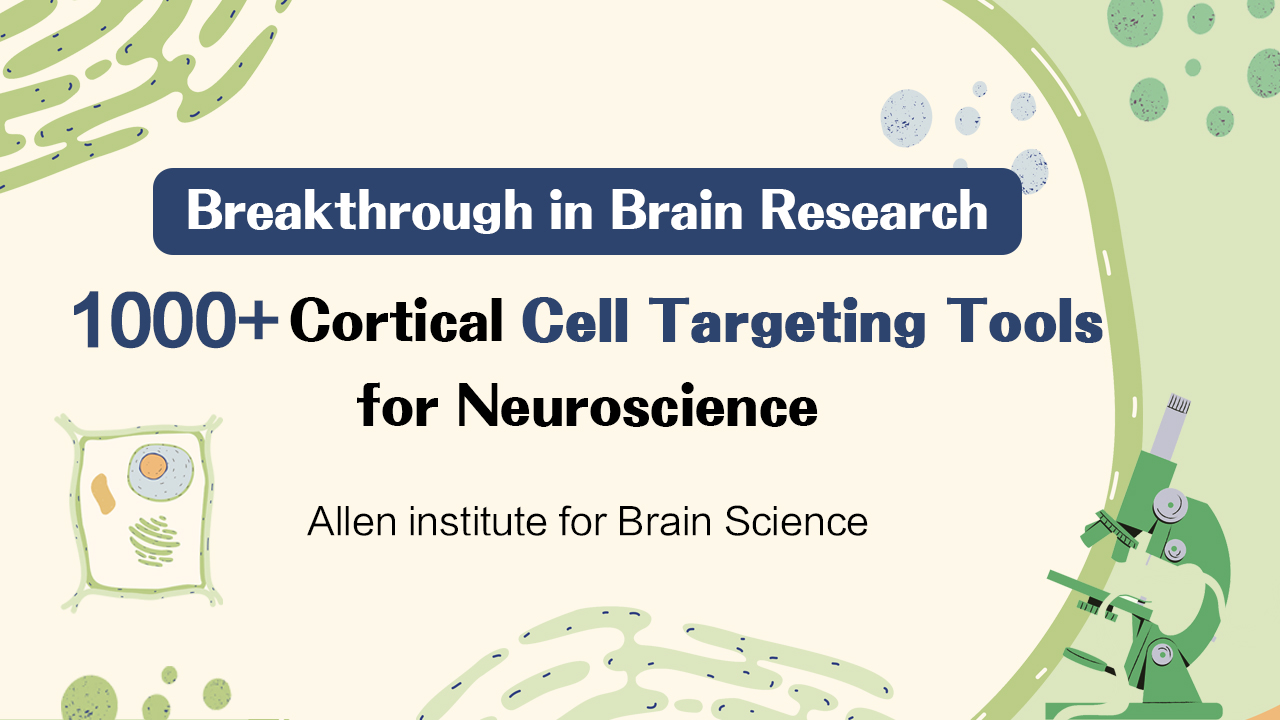 Breakthrough in Brain Research

1000+ Cortical Cell Targeting Tools for Neuroscience

Allen institute for Brain Science